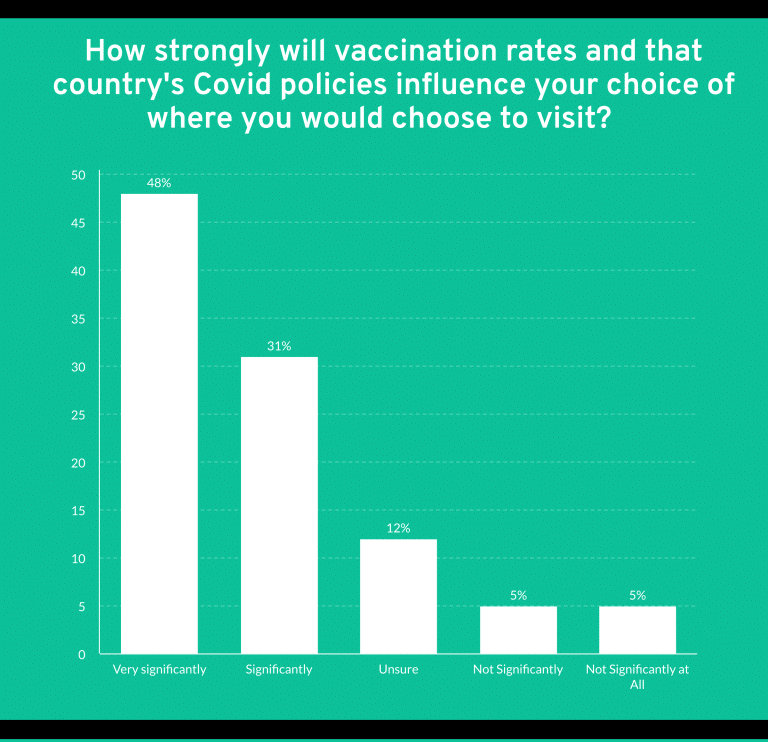 How strongly will vaccination rates and that country's Covid policies influence your choice of where you would choose to visit?

50
45
40
35
30
25
20
15
10
5
0

48%
31%
12%
5%
5%

Very significantly
Significantly
Unsure
Not Significantly
Not Significantly at All